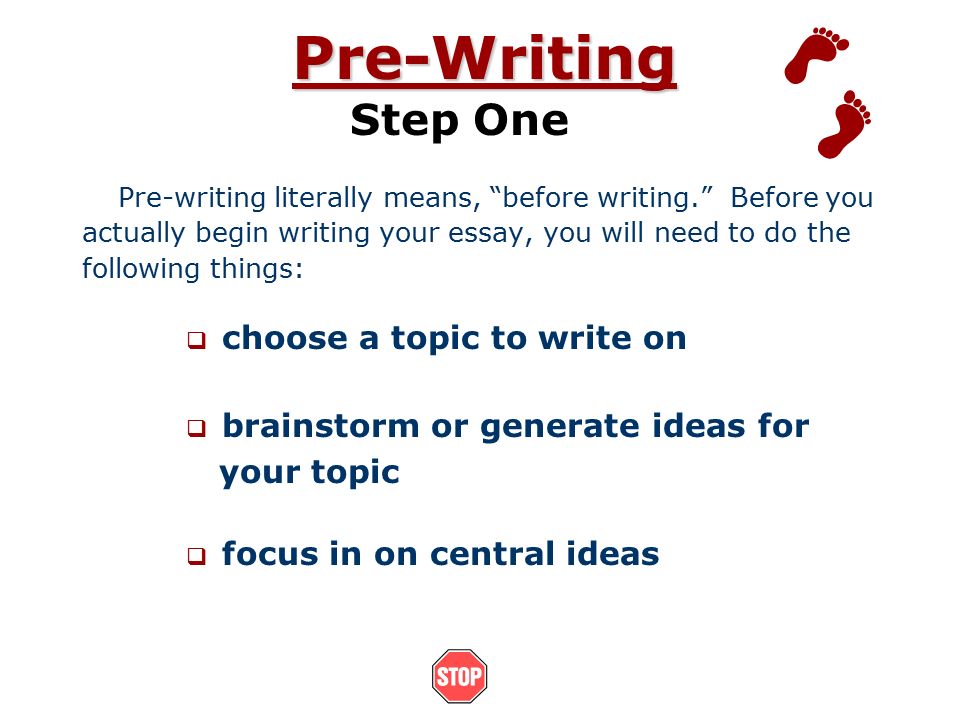 Pre-Writing
Step One

Pre-writing literally means, “before writing.” Before you actually begin writing your essay, you will need to do the following things:

❑ choose a topic to write on

❑ brainstorm or generate ideas for your topic

❑ focus in on central ideas

STOP